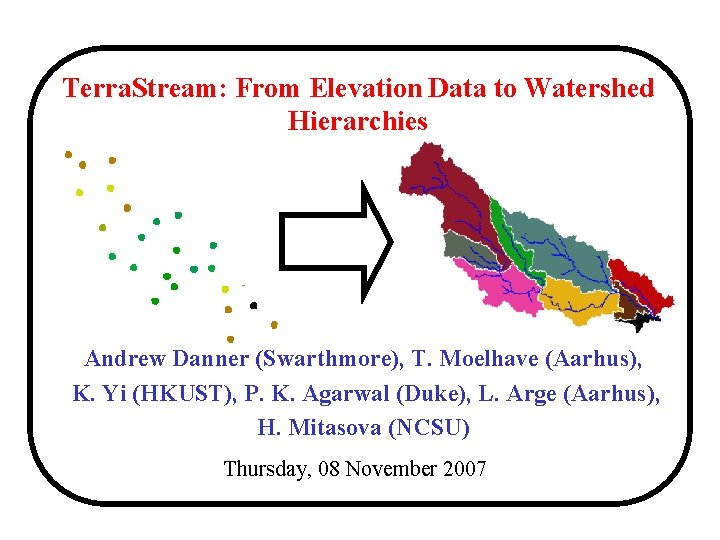 TerraStream: From Elevation Data to Watershed Hierarchies

Andrew Danner (Swarthmore), T. Moelhave (Aarhus), K. Yi (HKUST), P. K. Agarwal (Duke), L. Arge (Aarhus), H. Mitasova (NCSU)

Thursday, 08 November 2007